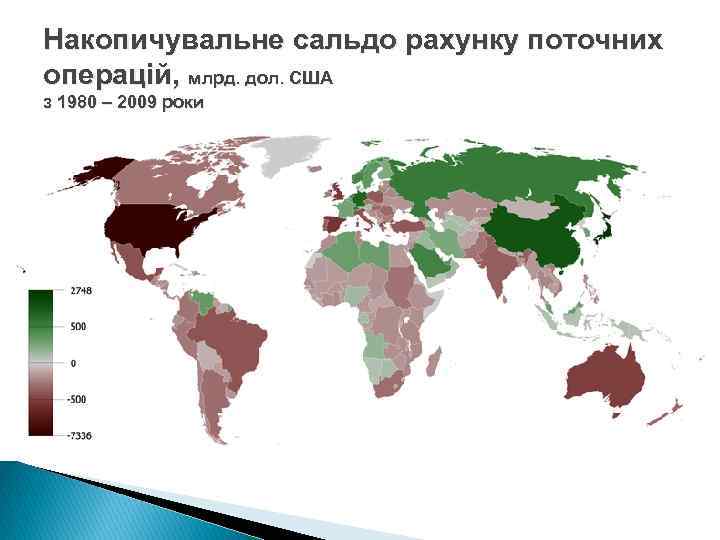 Накопичувальне сальдо рахунку поточних операцій, млрд. дол. США
з 1980 – 2009 роки

2748
500
0
-500
-7336